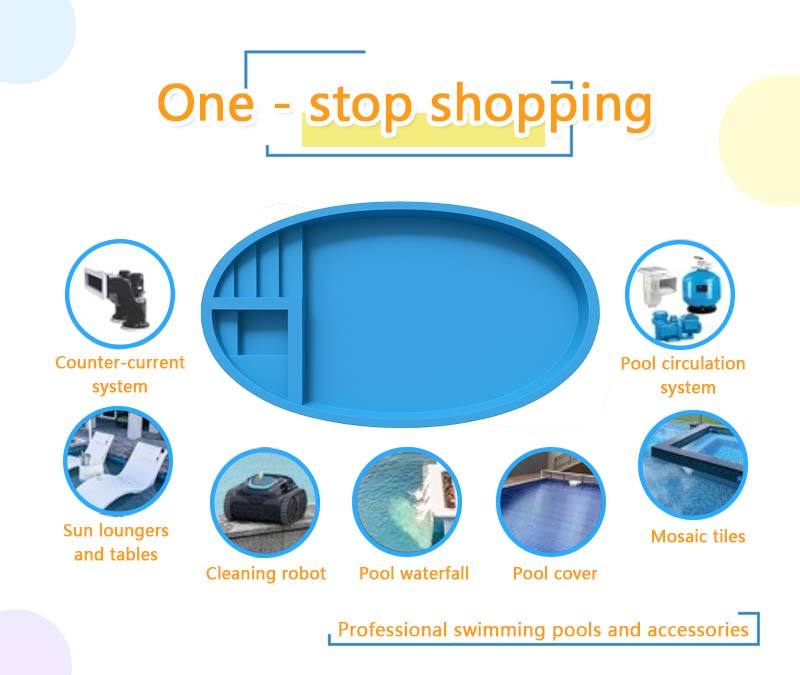 One - stop shopping

Counter-current system

Pool circulation system

Sun loungers and tables

Cleaning robot

Pool waterfall

Pool cover

Mosaic tiles

Professional swimming pools and accessories